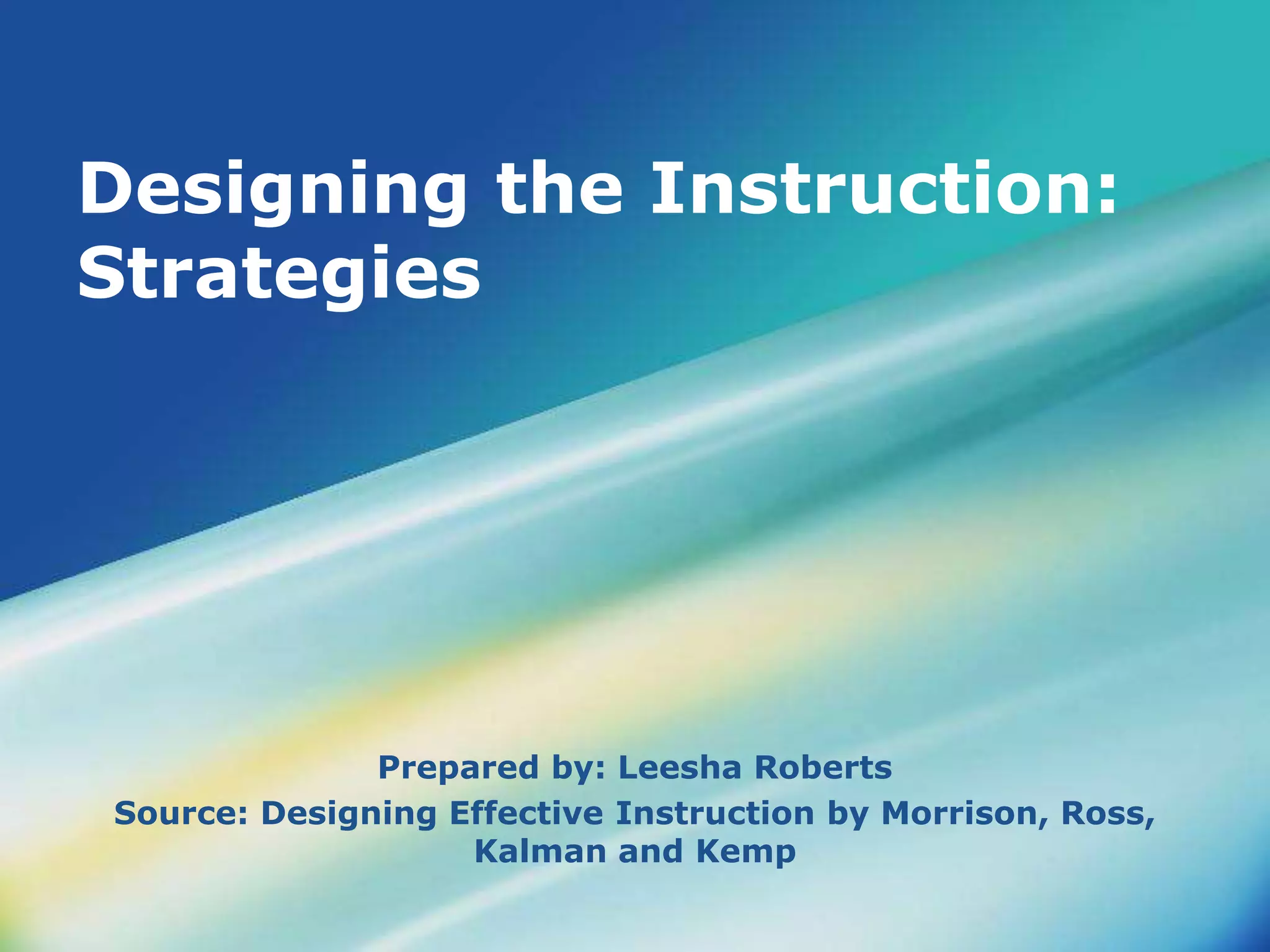 Designing the Instruction: Strategies

Prepared by: Leesha Roberts

Source: Designing Effective Instruction by Morrison, Ross, Kalman and Kemp